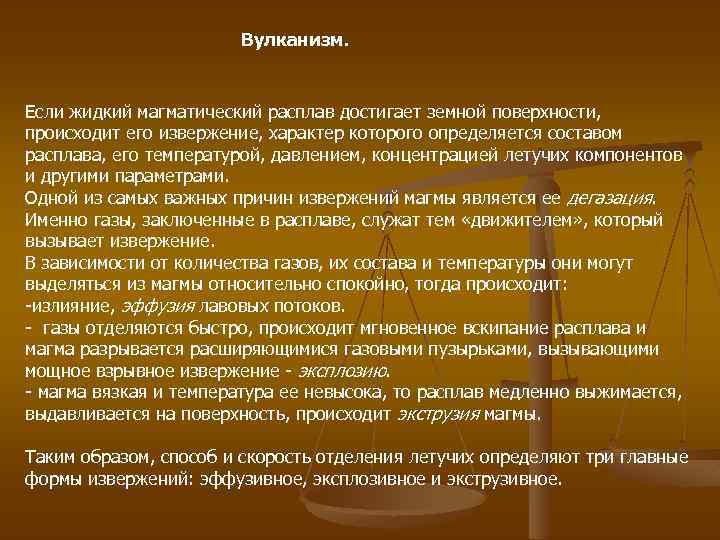 Вулканизм.

Если жидкий магматический расплав достигает земной поверхности, происходит его извержение, характер которого определяется составом расплава, его температурой, давлением, концентрацией летучих компонентов и другими параметрами.
Одной из самых важных причин извержений магмы является ее дегазация.
Именно газы, заключенные в расплаве, служат тем «движителем», который вызывает извержение.
В зависимости от количества газов, их состава и температуры они могут выделяться из магмы относительно спокойно, тогда происходит:
-излияние, эффузия лавовых потоков.
- газы отделяются быстро, происходит мгновенное вскипание расплава и магма разрывается расширяющимися газовыми пузырьками, вызывающими мощное взрывное извержение - эксплозию.
- магма вязкая и температура ее невысока, то расплав медленно выжимается, выдавливается на поверхность, происходит экструзия магмы.

Таким образом, способ и скорость отделения летучих определяют три главные формы извержений: эффузивное, эксплозивное и экструзивное.